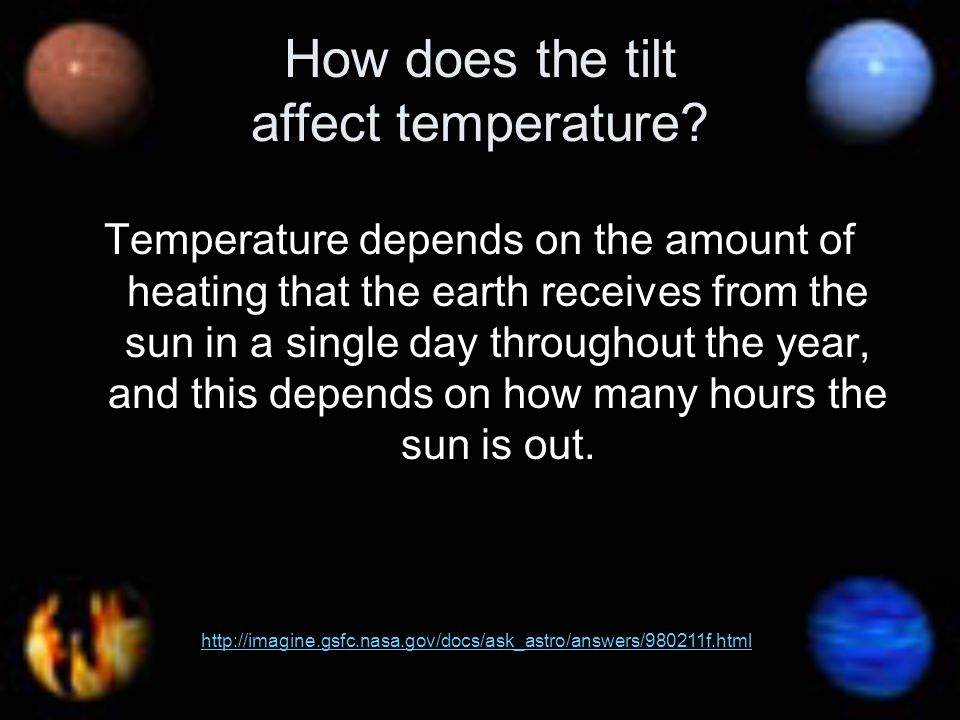 How does the tilt affect temperature?

Temperature depends on the amount of heating that the earth receives from the sun in a single day throughout the year, and this depends on how many hours the sun is out.

http://imagine.gsfc.nasa.gov/docs/ask_astro/answers/980211f.html